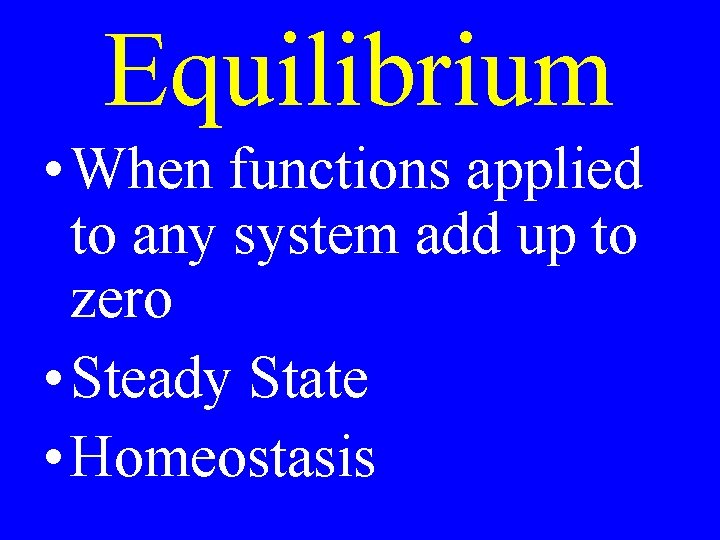 Equilibrium

• When functions applied to any system add up to zero
• Steady State
• Homeostasis